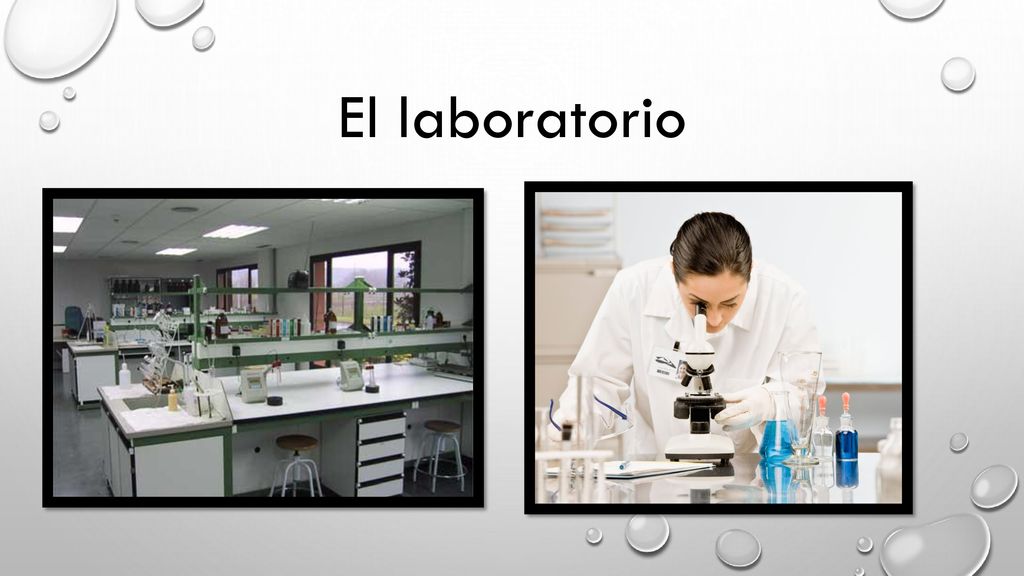 El laboratorio